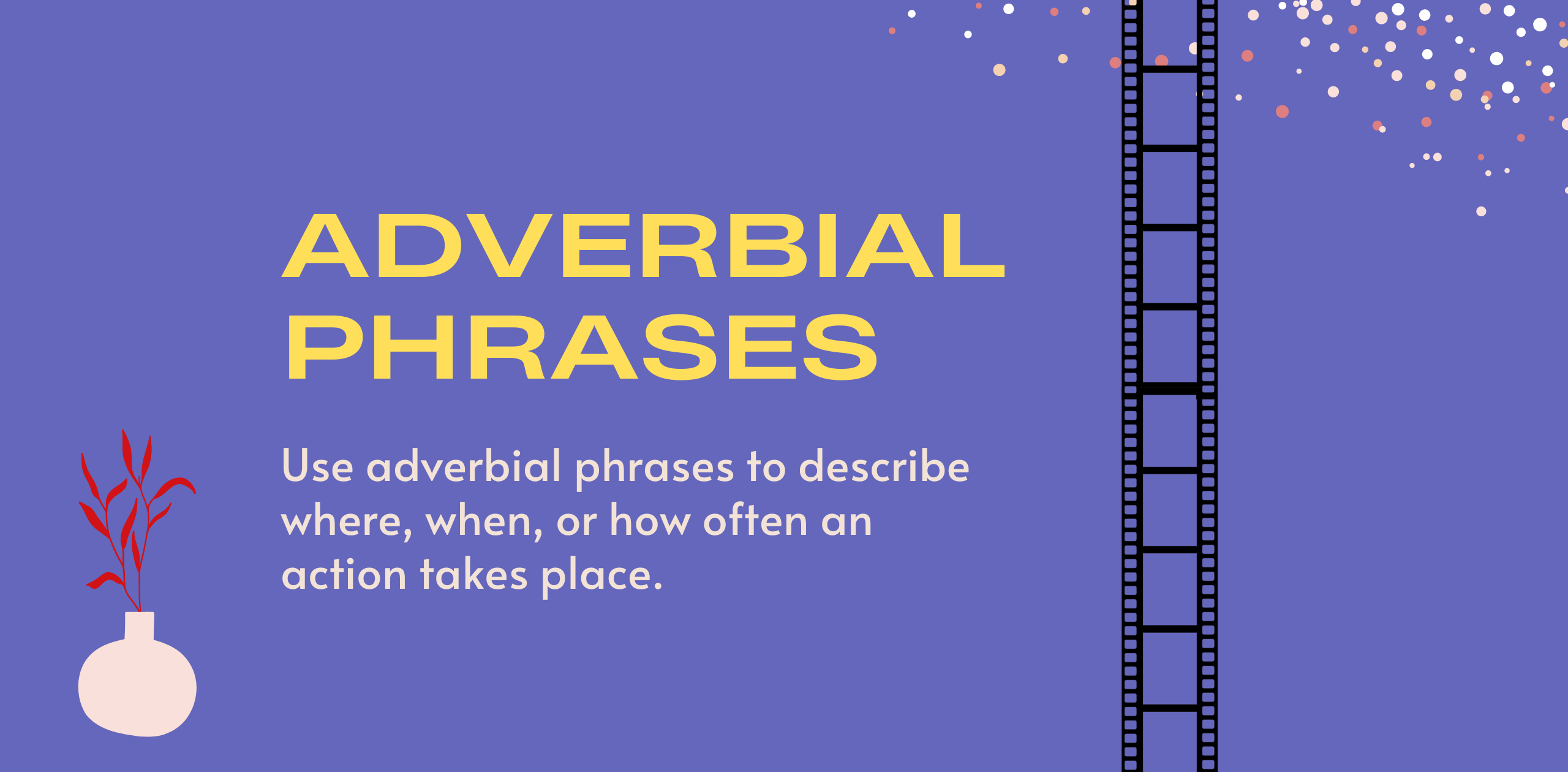 ADVERBIAL PHRASES

Use adverbial phrases to describe where, when, or how often an action takes place.